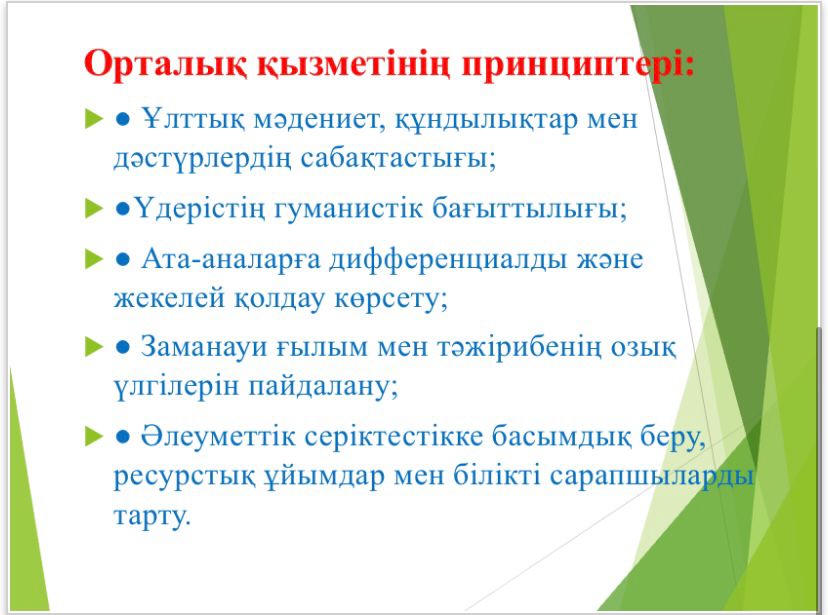 Орталық қызметінің принциптері:

● Ұлттық мәдениет, құндылықтар мен дәстүрлердің сабақтастығы;

●Үдерістің гуманистік бағыттылығы;

● Ата-аналарға дифференциалды және жекелей қолдау көрсету;

● Заманауи ғылым мен тәжірибенің озық үлгілерін пайдалану;

● Әлеуметтік серіктестікке басымдық беру, ресурстық ұйымдар мен білікті сарапшыларды тарту.